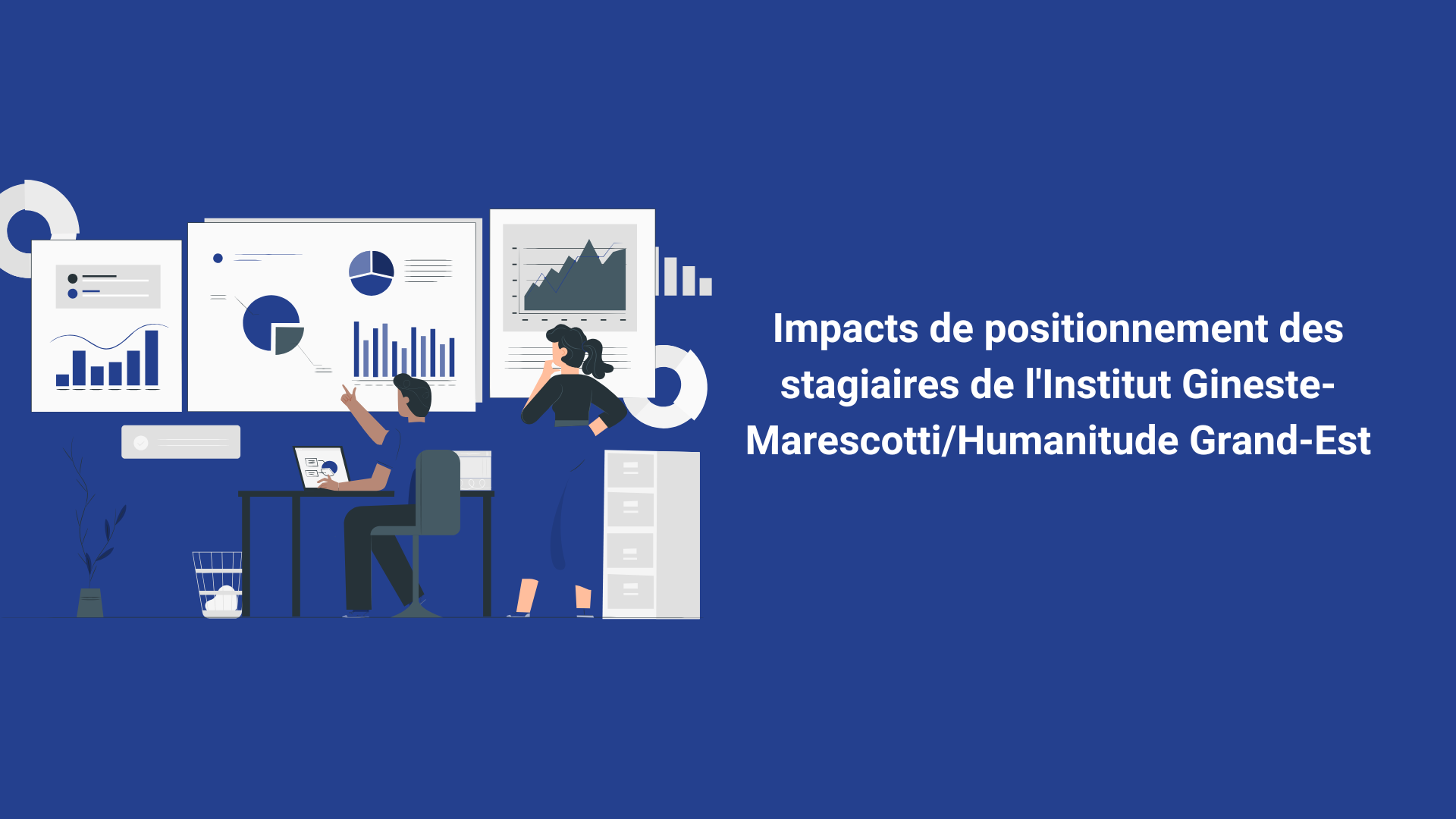 Impacts de positionnement des stagiaires de l'Institut Gineste-Marescotti/Humanitude Grand-Est